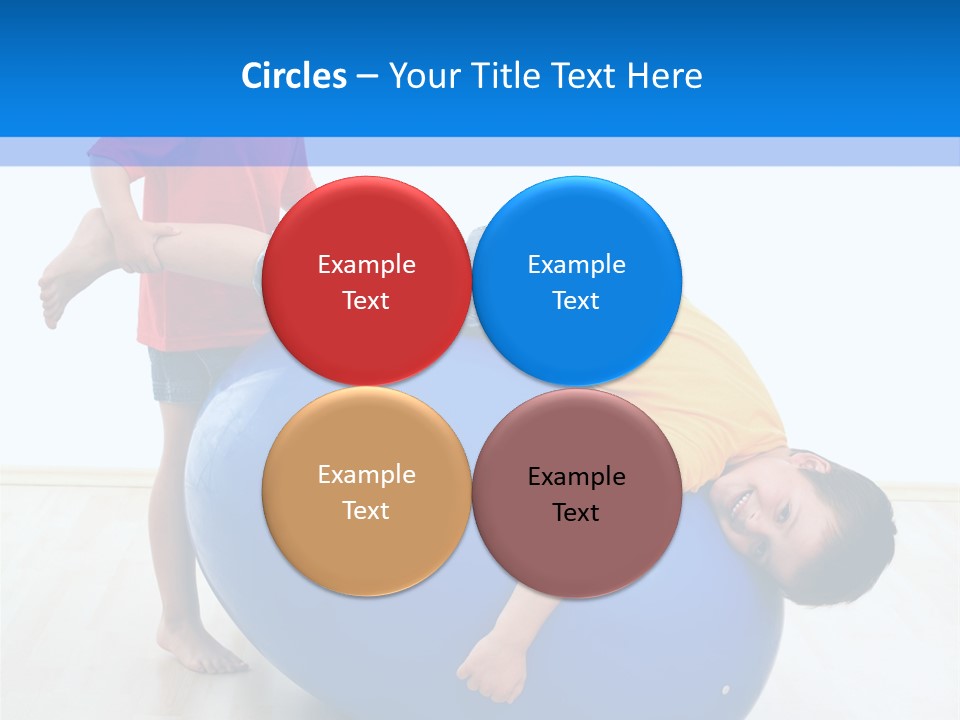 Circles – Your Title Text Here

Example Text

Example Text

Example Text

Example Text